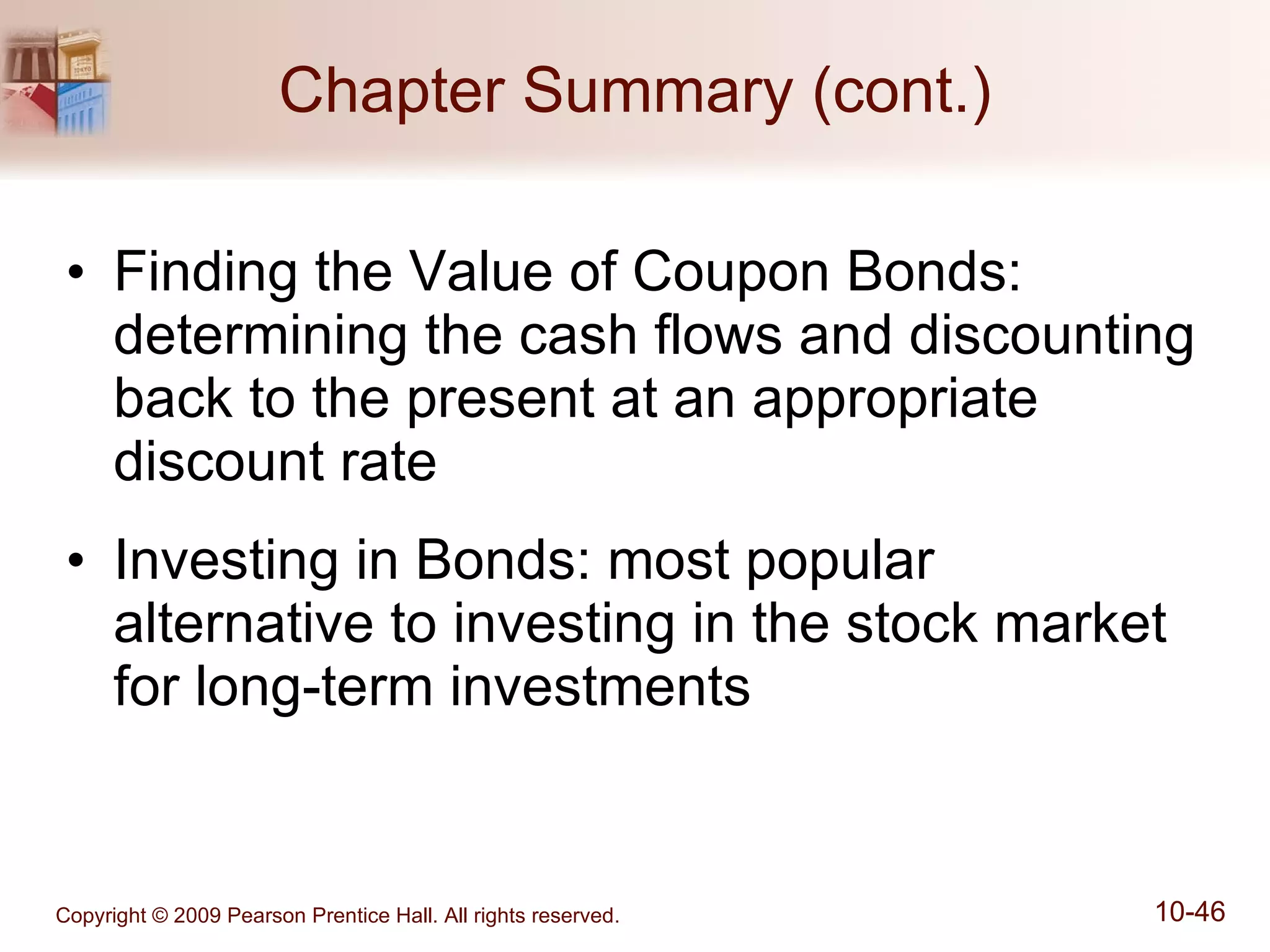 Chapter Summary (cont.)

• Finding the Value of Coupon Bonds: determining the cash flows and discounting back to the present at an appropriate discount rate

• Investing in Bonds: most popular alternative to investing in the stock market for long-term investments

Copyright © 2009 Pearson Prentice Hall. All rights reserved.

10-46